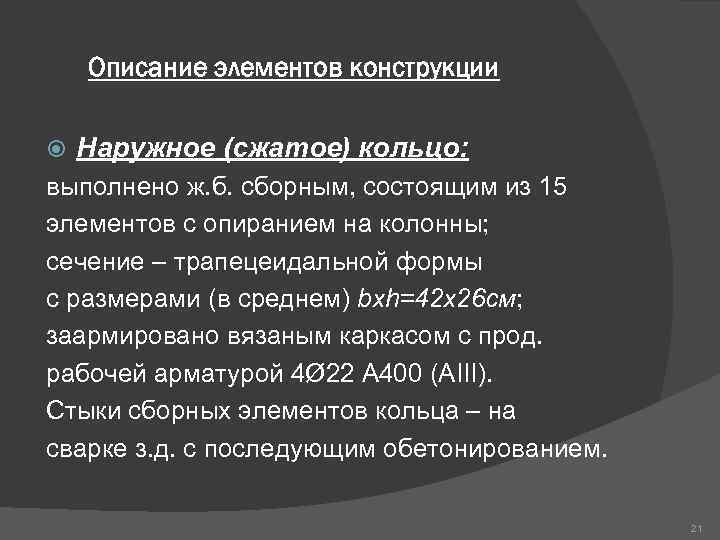 Описание элементов конструкции

Наружное (сжатое) кольцо:
выполнено ж.б. сборным, состоящим из 15 элементов с опиранием на колонны; сечение – трапецеидальной формы с размерами (в среднем) bxh=42x26см; заармировано вязаным каркасом с прод. рабочей арматурой 4Ø22 А400 (АIII). Стыки сборных элементов кольца – на сварке з.д. с последующим обетонированием.

21